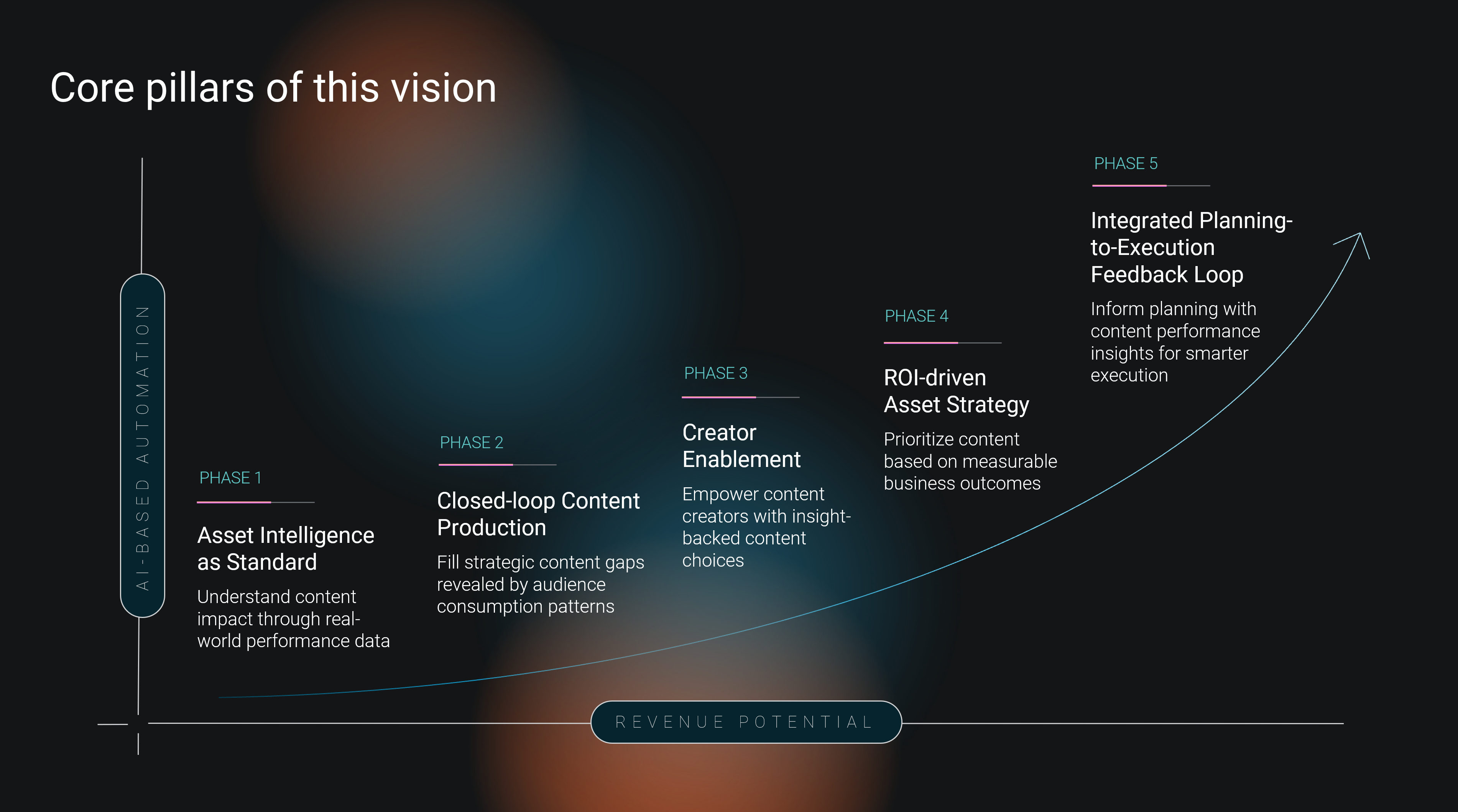 Core pillars of this vision

AI-BASED AUTOMATION

PHASE 1

Asset Intelligence as Standard

Understand content impact through real-world performance data

PHASE 2

Closed-loop Content Production

Fill strategic content gaps revealed by audience consumption patterns

PHASE 3

Creator Enablement

Empower content creators with insight-backed content choices

PHASE 4

ROI-driven Asset Strategy

Prioritize content based on measurable business outcomes

PHASE 5

Integrated Planning-to-Execution Feedback Loop

Inform planning with content performance insights for smarter execution

REVENUE POTENTIAL